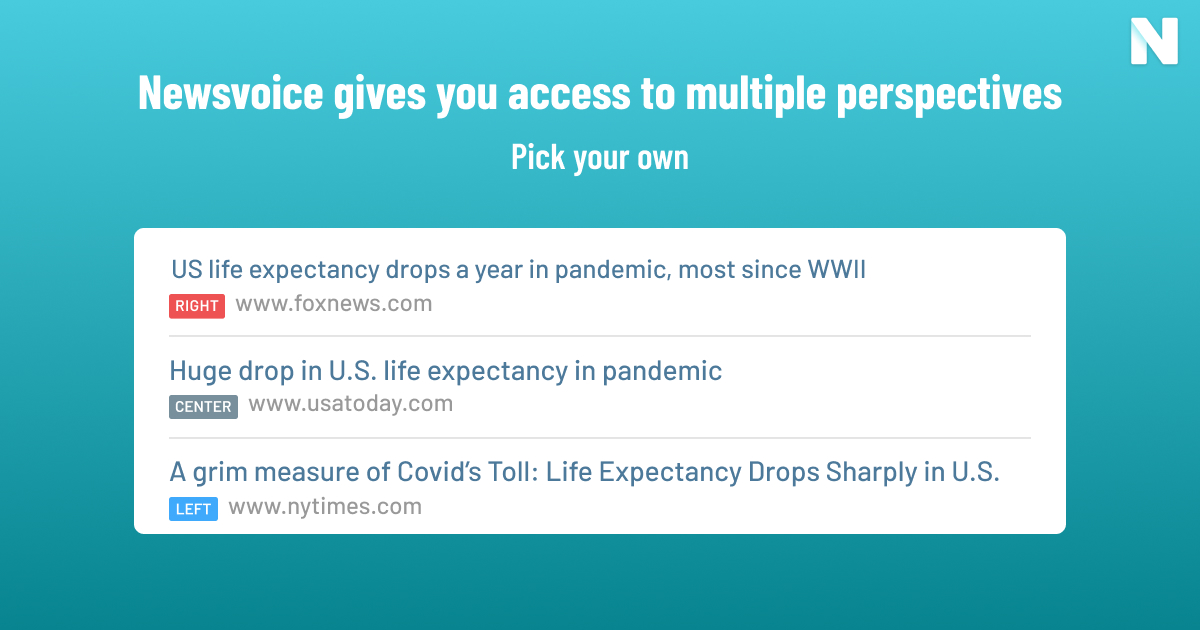 N

Newsvoice gives you access to multiple perspectives

Pick your own

US life expectancy drops a year in pandemic, most since WWII
RIGHT www.foxnews.com

Huge drop in U.S. life expectancy in pandemic
CENTER www.usatoday.com

A grim measure of Covid's Toll: Life Expectancy Drops Sharply in U.S.
LEFT www.nytimes.com